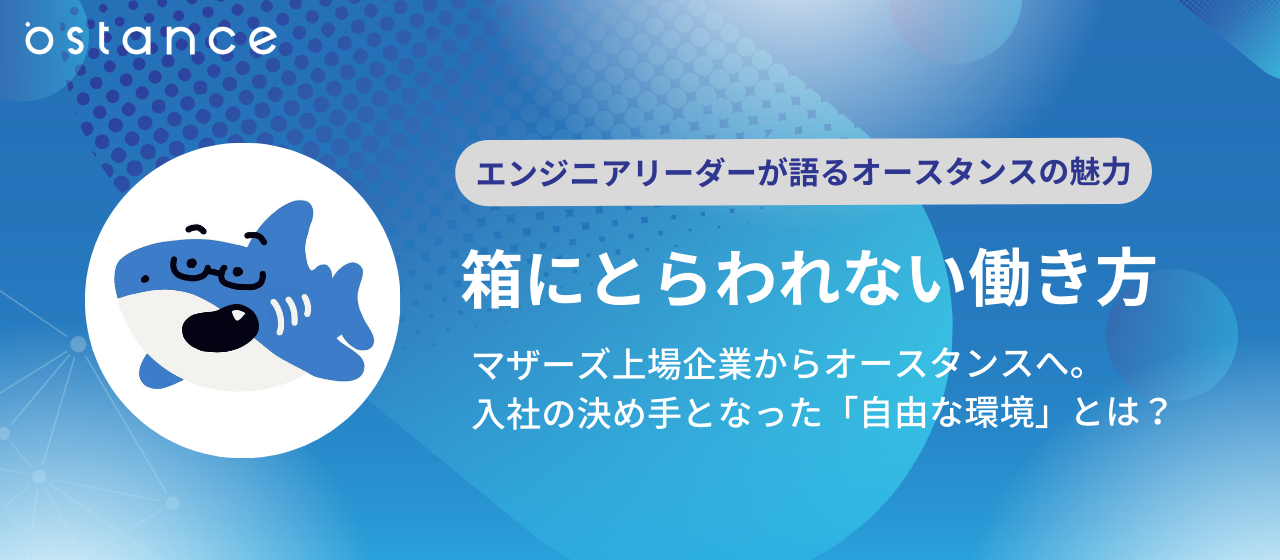 ostance

エンジニアリーダーが語るオースタンスの魅力

箱にとらわれない働き方

マザーズ上場企業からオースタンスへ。
入社の決め手となった「自由な環境」とは？